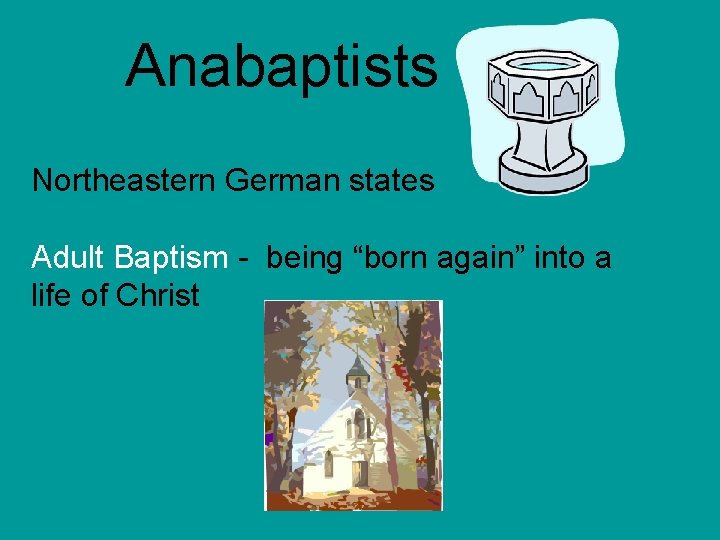 Anabaptists

Northeastern German states

Adult Baptism - being “born again” into a life of Christ